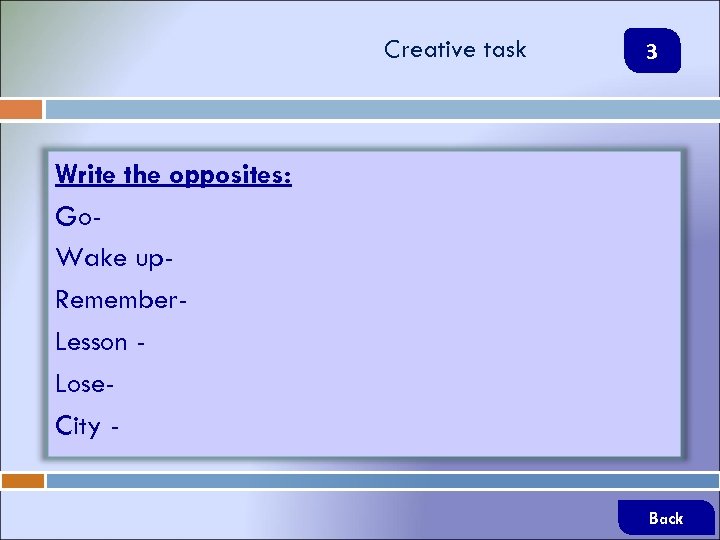 Creative task

3

Write the opposites:

Go-

Wake up-

Remember-

Lesson -

Lose-

City -

Back